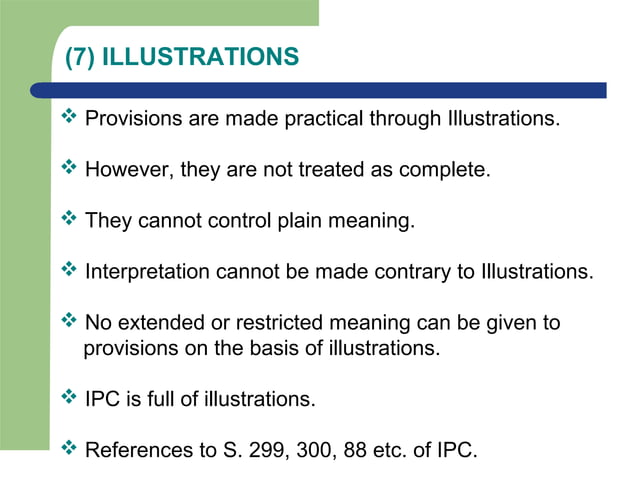 (7) ILLUSTRATIONS

❖ Provisions are made practical through Illustrations.

❖ However, they are not treated as complete.

❖ They cannot control plain meaning.

❖ Interpretation cannot be made contrary to Illustrations.

❖ No extended or restricted meaning can be given to provisions on the basis of illustrations.

❖ IPC is full of illustrations.

❖ References to S. 299, 300, 88 etc. of IPC.